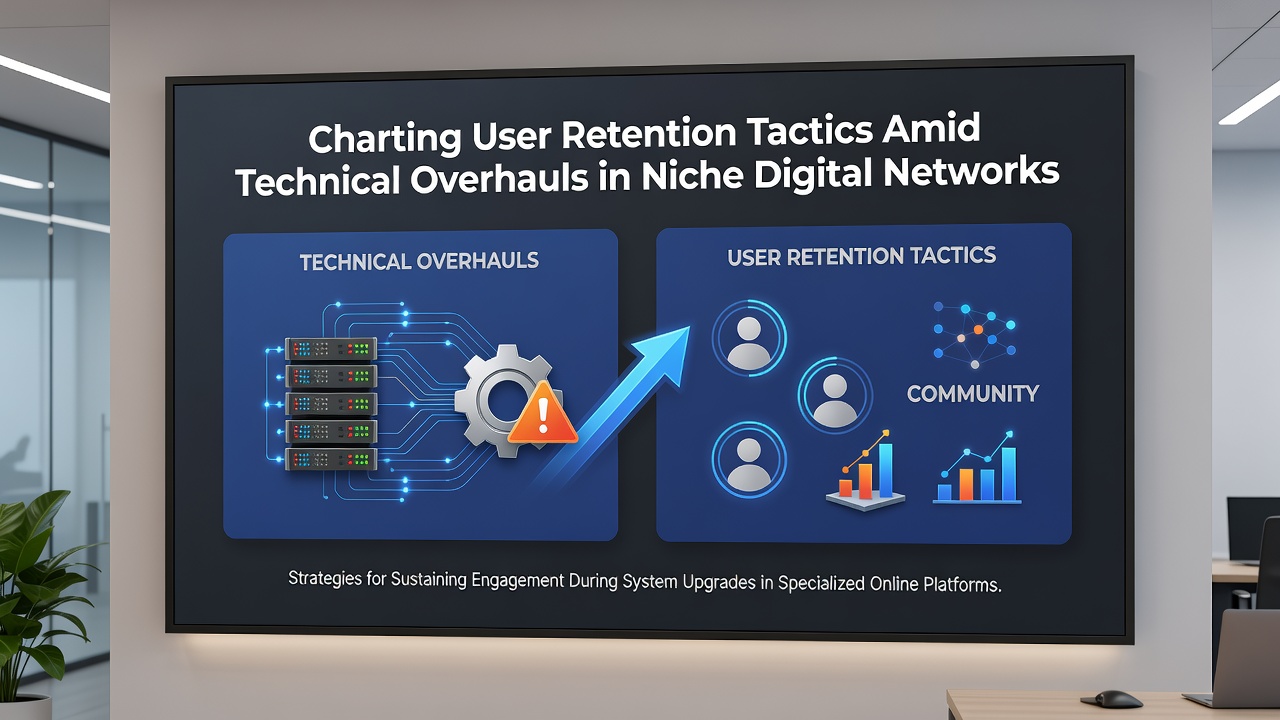 Charting User Retention Tactics Amid Technical Overhauls in Niche Digital Networks

TECHNICAL OVERHAULS

USER RETENTION TACTICS

COMMUNITY

Strategies for Sustaining Engagement During System Upgrades in Specialized Online Platforms.